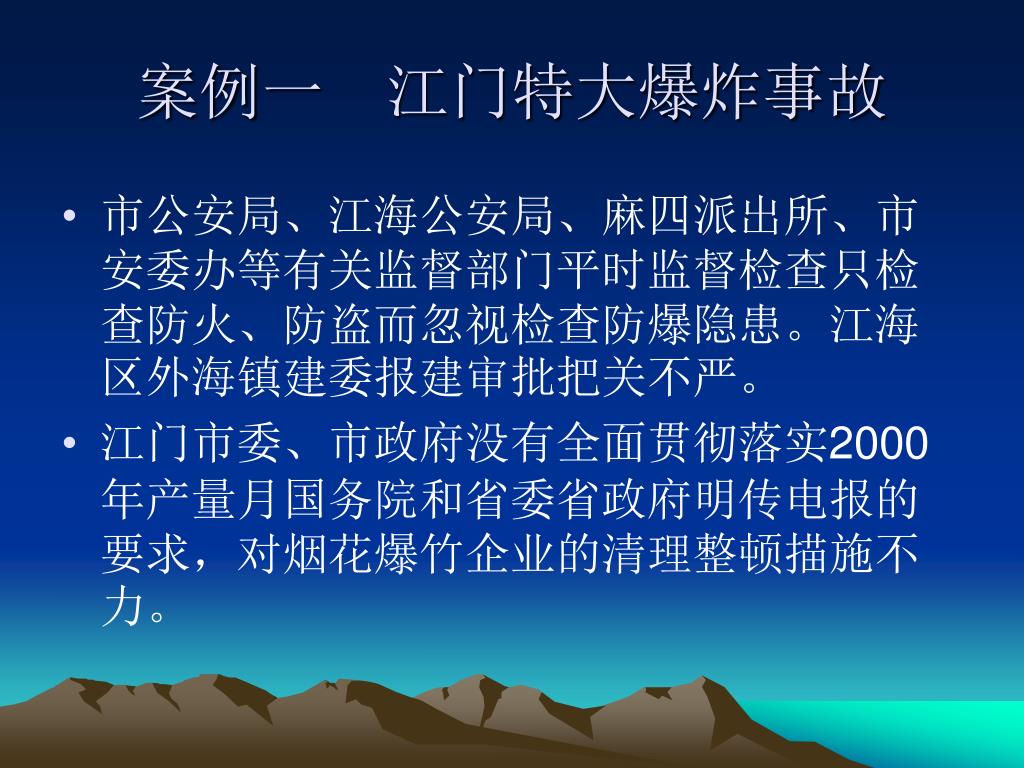 案例一　江门特大爆炸事故

• 市公安局、江海公安局、麻四派出所、市安委办等有关监督部门平时监督检查只检查防火、防盗而忽视检查防爆隐患。江海区外海镇建委报建审批把关不严。

• 江门市委、市政府没有全面贯彻落实2000年产量月国务院和省委省政府明传电报的要求，对烟花爆竹企业的清理整顿描施不力。